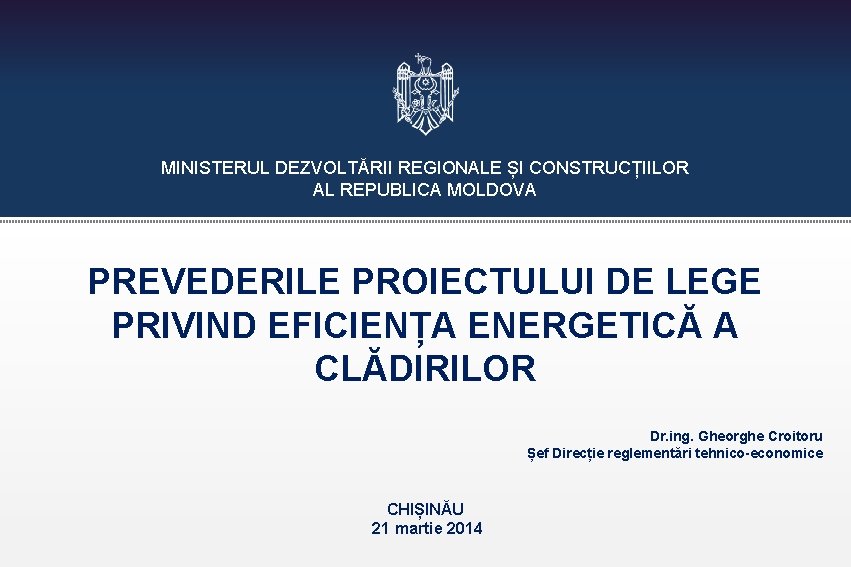 MINISTERUL DEZVOLTĂRII REGIONALE ȘI CONSTRUCȚIILOR
AL REPUBLICA MOLDOVA

PREVEDERILE PROIECTULUI DE LEGE PRIVIND EFICIENȚA ENERGETICĂ A CLĂDIRILOR

Dr.ing. Gheorghe Croitoru
Șef Direcție reglementări tehnico-economice

CHIȘINĂU
21 martie 2014